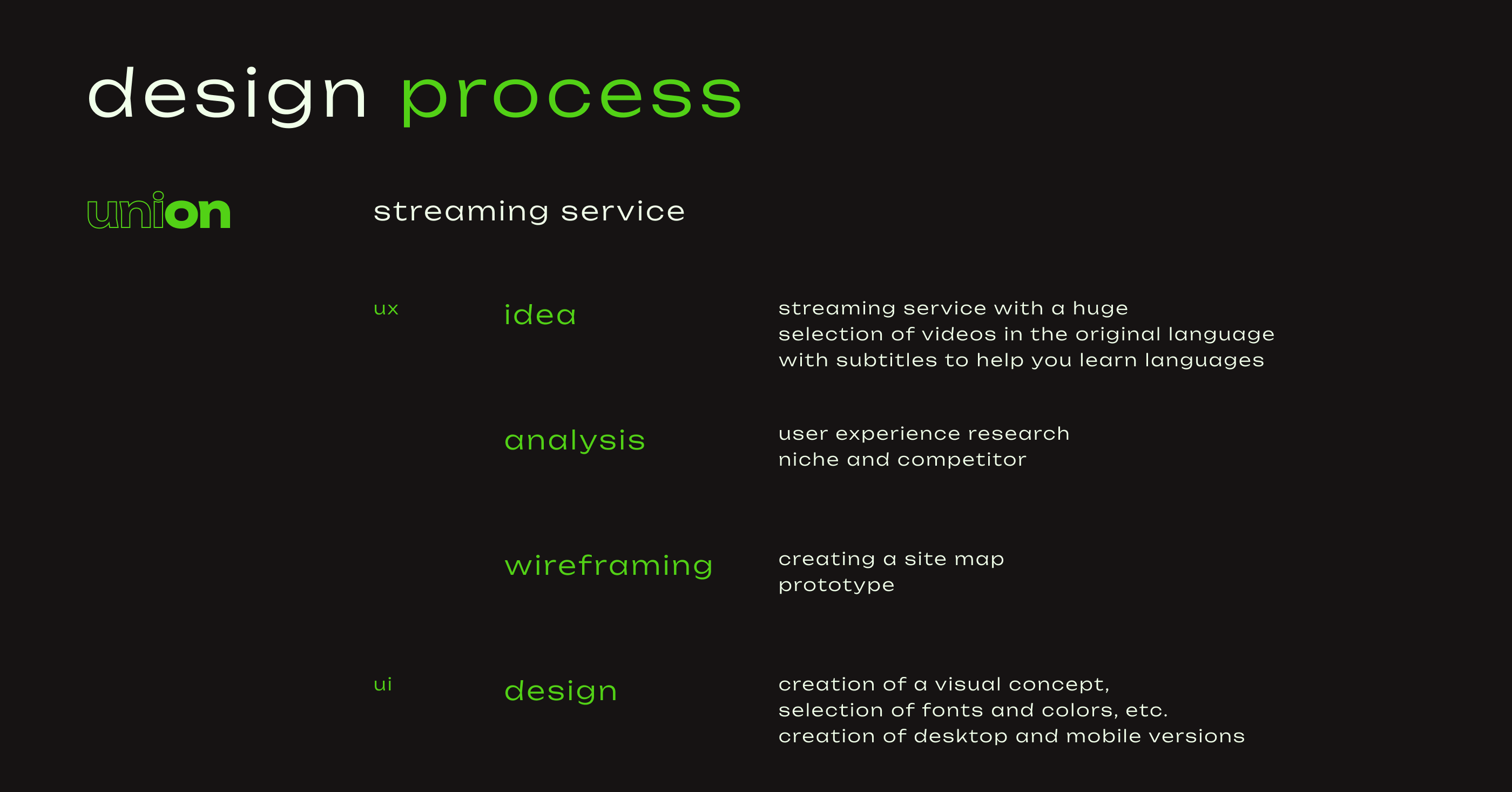 design process

union

streaming service

ux

idea

streaming service with a huge selection of videos in the original language with subtitles to help you learn languages

analysis

user experience research
niche and competitor

wireframing

creating a site map
prototype

ui

design

creation of a visual concept,
selection of fonts and colors, etc.
creation of desktop and mobile versions